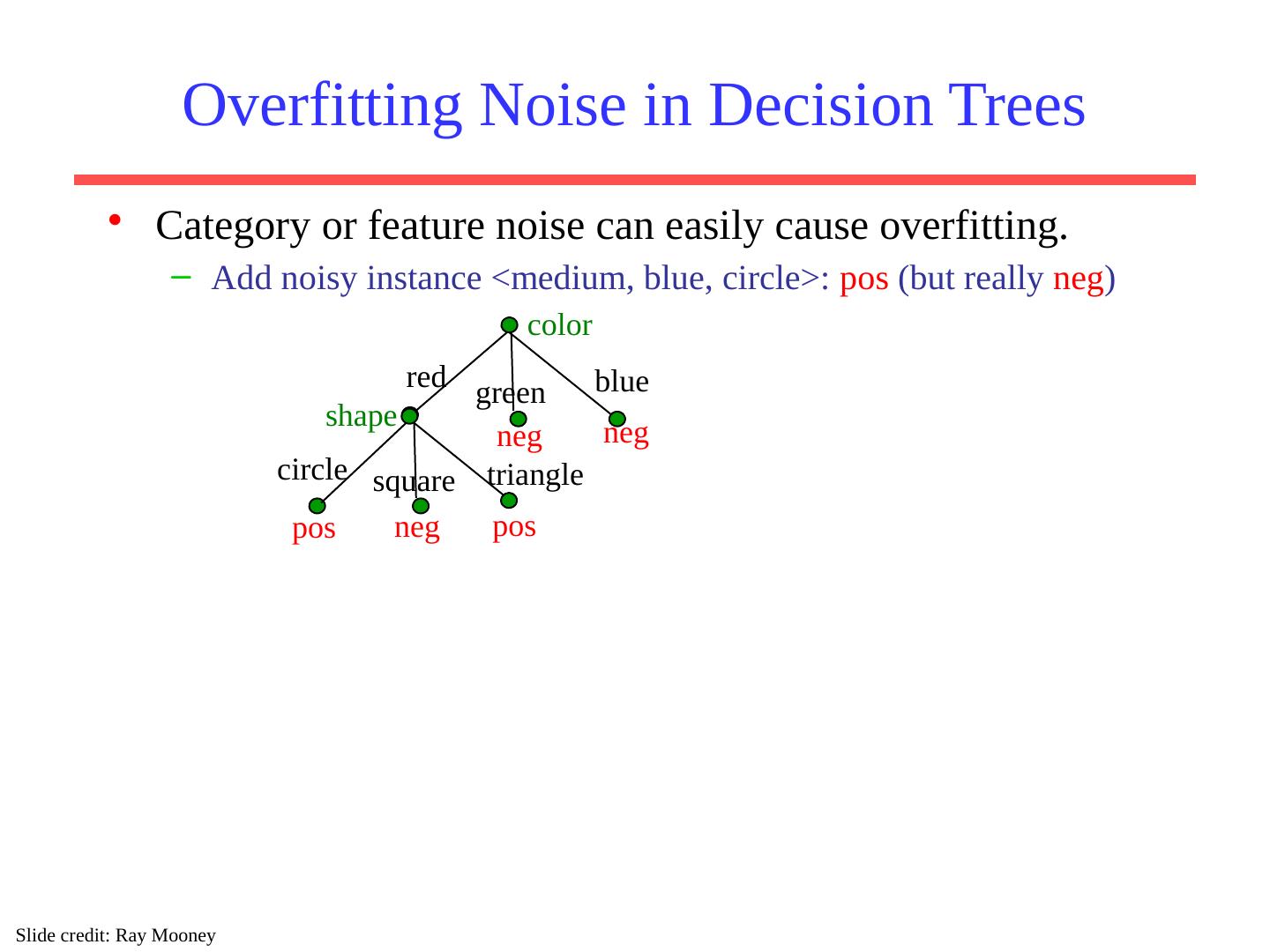 Overfitting Noise in Decision Trees

• Category or feature noise can easily cause overfitting.
– Add noisy instance <medium, blue, circle>: pos (but really neg)

color
red
green
blue
shape
neg
neg
circle
square
triangle
pos
neg
pos

Slide credit: Ray Mooney